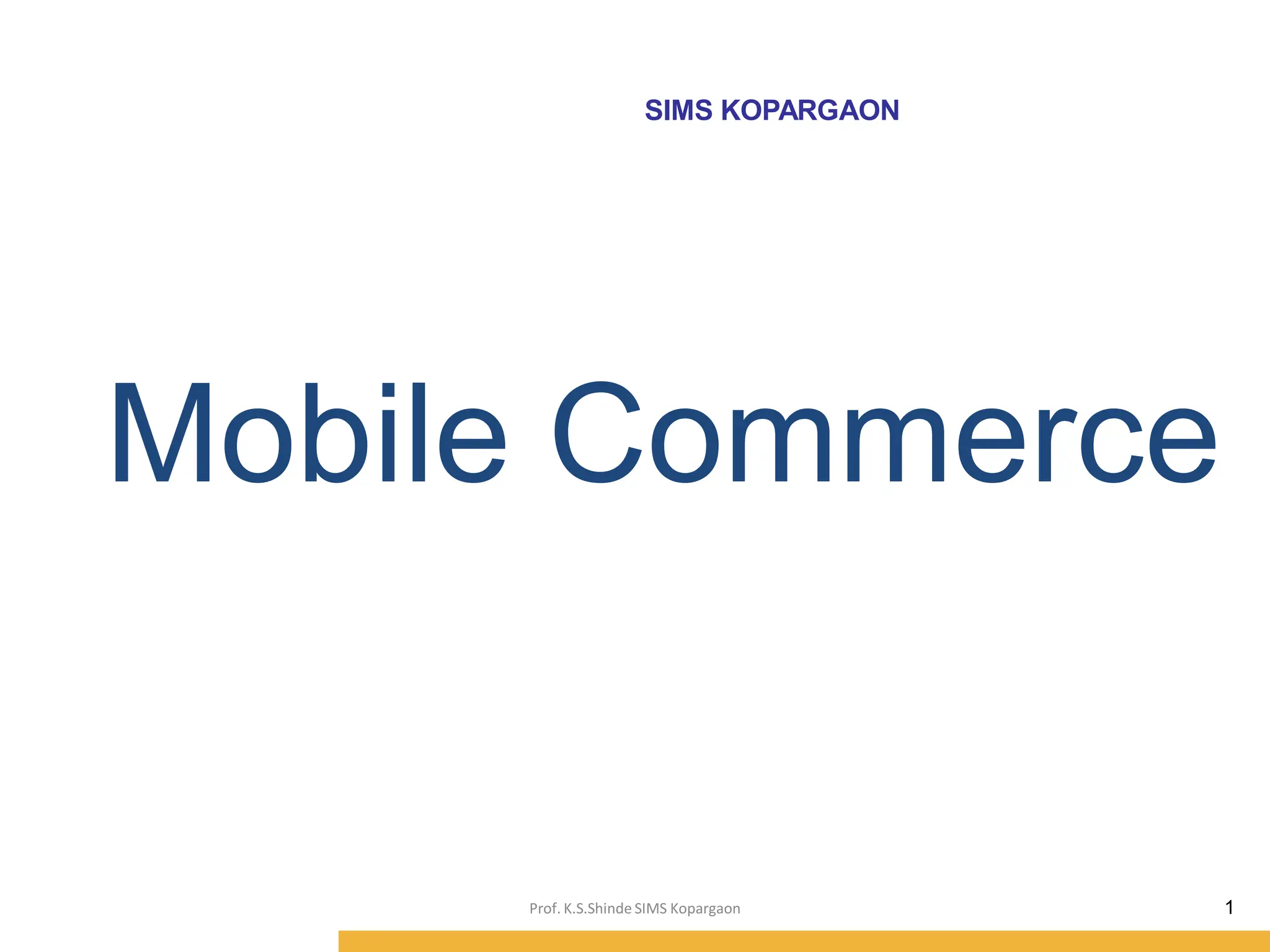 SIMS KOPARGAON

Mobile Commerce

Prof. K.S.Shinde SIMS Kopargaon

1